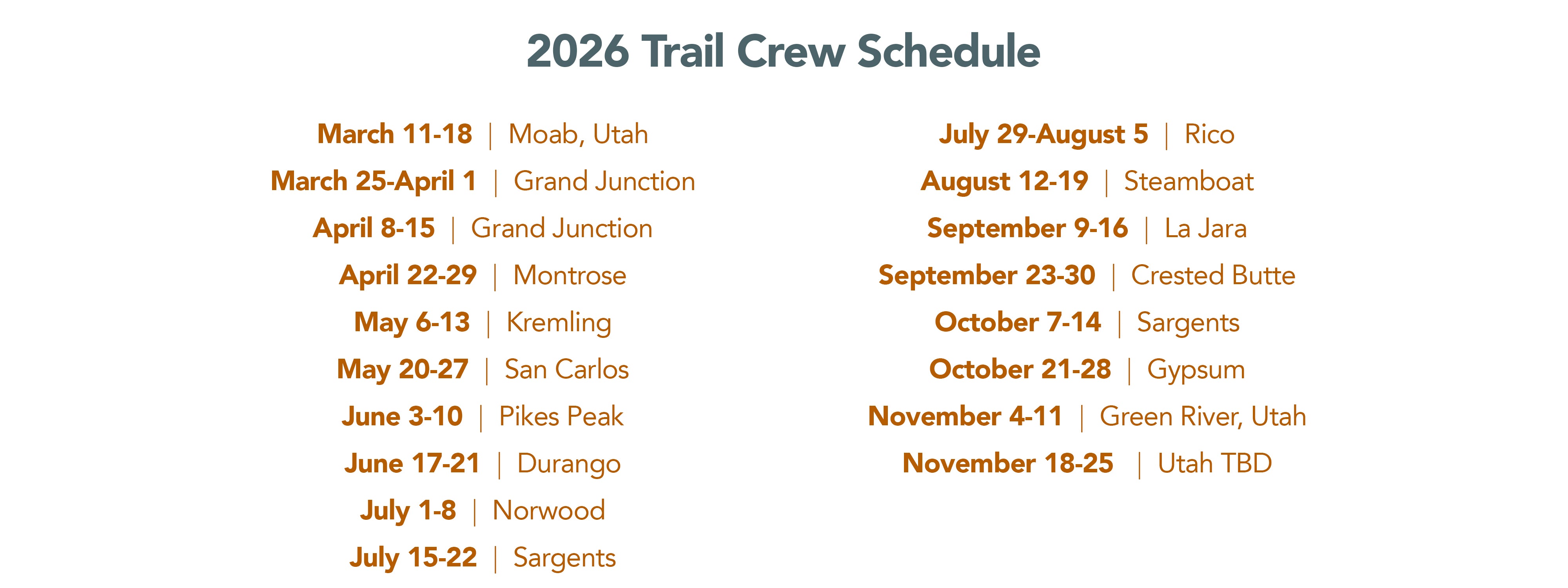 2026 Trail Crew Schedule

March 11-18 | Moab, Utah
March 25-April 1 | Grand Junction
April 8-15 | Grand Junction
April 22-29 | Montrose
May 6-13 | Kremling
May 20-27 | San Carlos
June 3-10 | Pikes Peak
June 17-21 | Durango
July 1-8 | Norwood
July 15-22 | Sargents

July 29-August 5 | Rico
August 12-19 | Steamboat
September 9-16 | La Jara
September 23-30 | Crested Butte
October 7-14 | Sargents
October 21-28 | Gypsum
November 4-11 | Green River, Utah
November 18-25 | Utah TBD